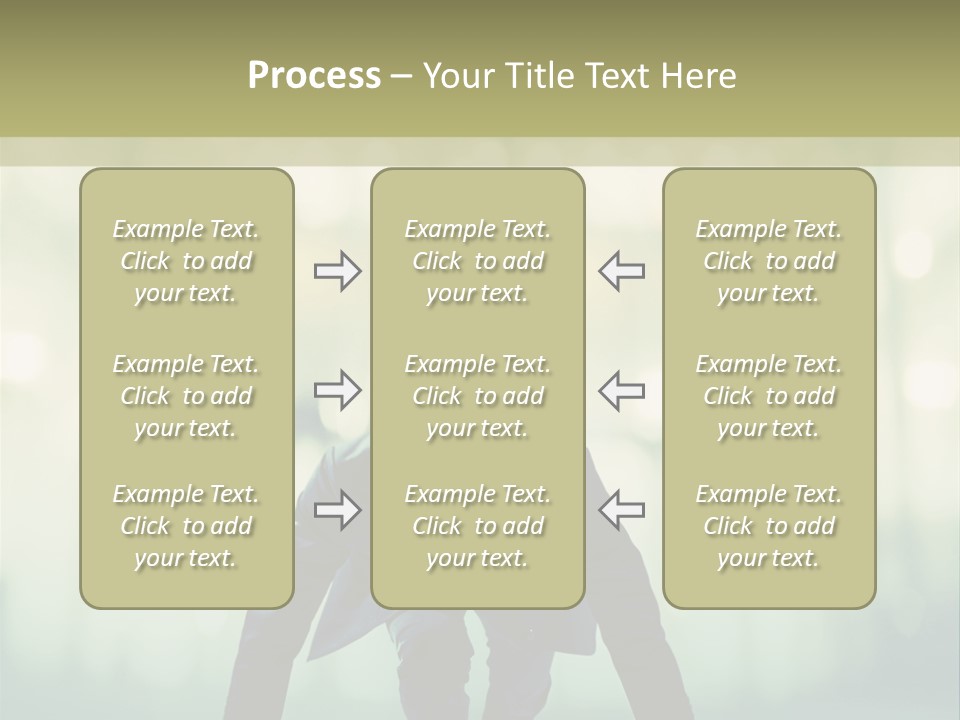 Process – Your Title Text Here

Example Text. Click to add your text.

Example Text. Click to add your text.

Example Text. Click to add your text.

Example Text. Click to add your text.

Example Text. Click to add your text.

Example Text. Click to add your text.

Example Text. Click to add your text.

Example Text. Click to add your text.

Example Text. Click to add your text.